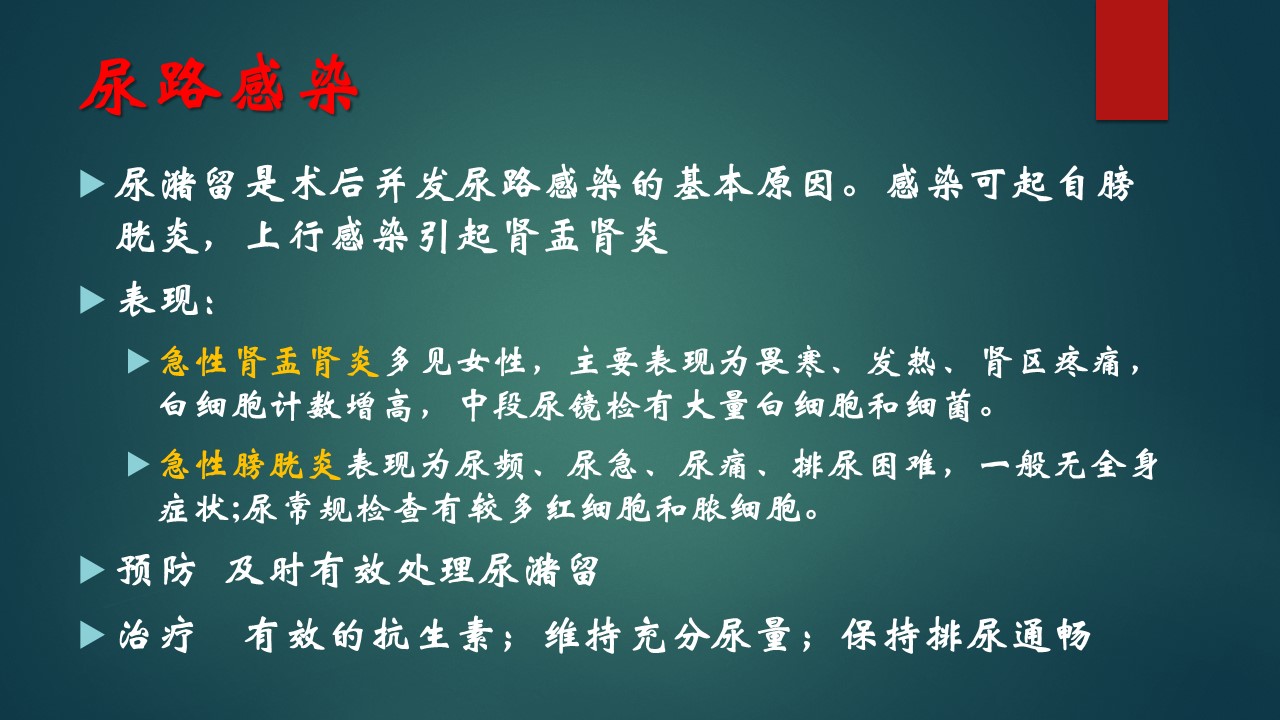 尿路感染

尿潴留是术后并发尿路感染的基本原因。感染可起自膀胱炎，上行感染引起肾盂肾炎

表现：

急性肾盂肾炎多见女性，主要表现为畏寒、发热、肾区疼痛，白细胞计数增高，中段尿镜检有大量白细胞和细菌。

急性膀胱炎表现为尿频、尿急、尿痛、排尿困难，一般无全身症状;尿常规检查有较多红细胞和脓细胞。

预防 及时有效处理尿潴留

治疗 有效的抗生素；维持充分尿量；保持排尿通畅